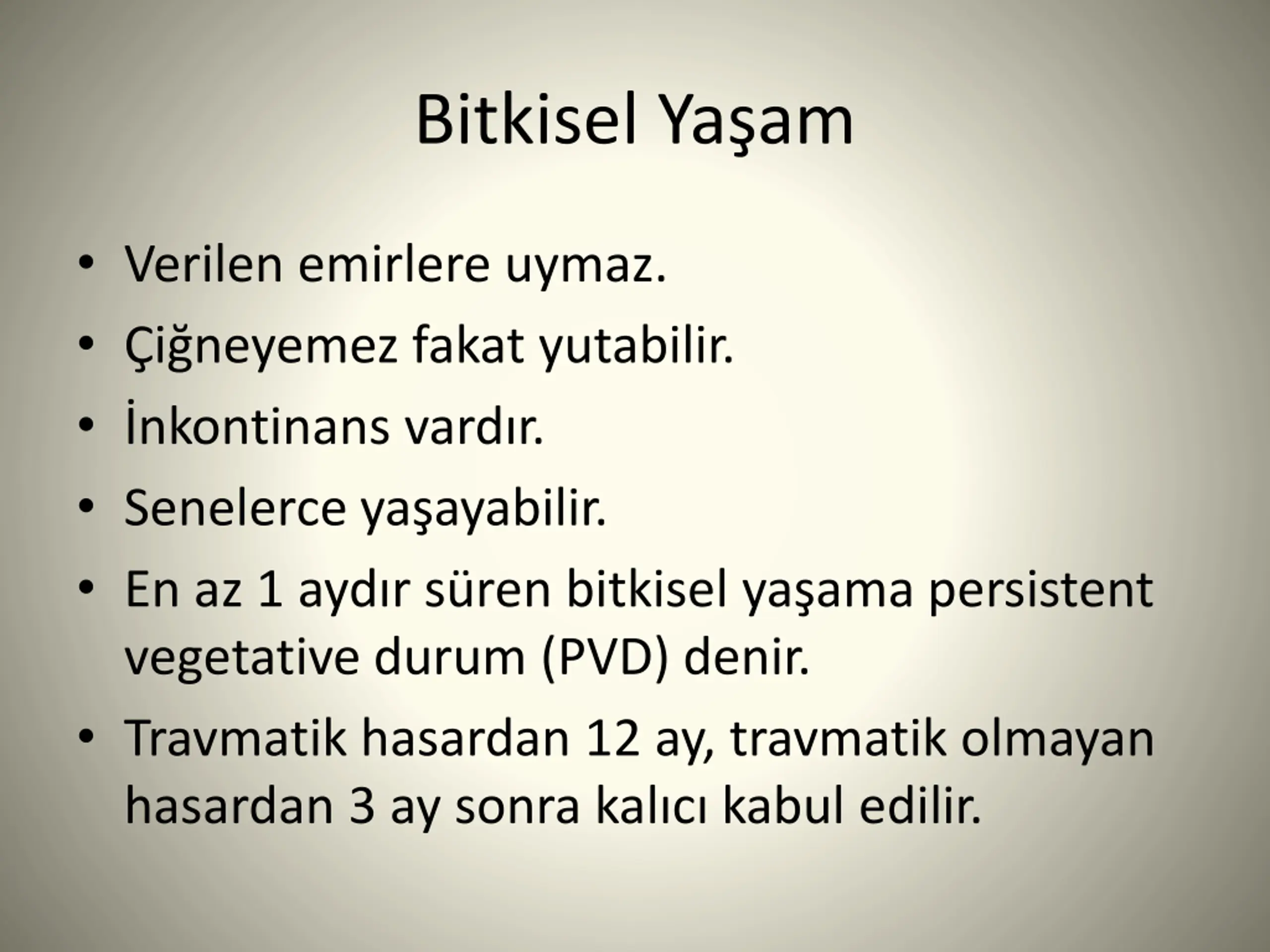 Bitkisel Yaşam

• Verilen emirlere uymaz.
• Çiğneyemez fakat yutabilir.
• İnkontinans vardır.
• Senelerce yaşayabilir.
• En az 1 aydır süren bitkisel yaşama persistent vegetative durum (PVD) denir.
• Travmatik hasardan 12 ay, travmatik olmayan hasardan 3 ay sonra kalıcı kabul edilir.